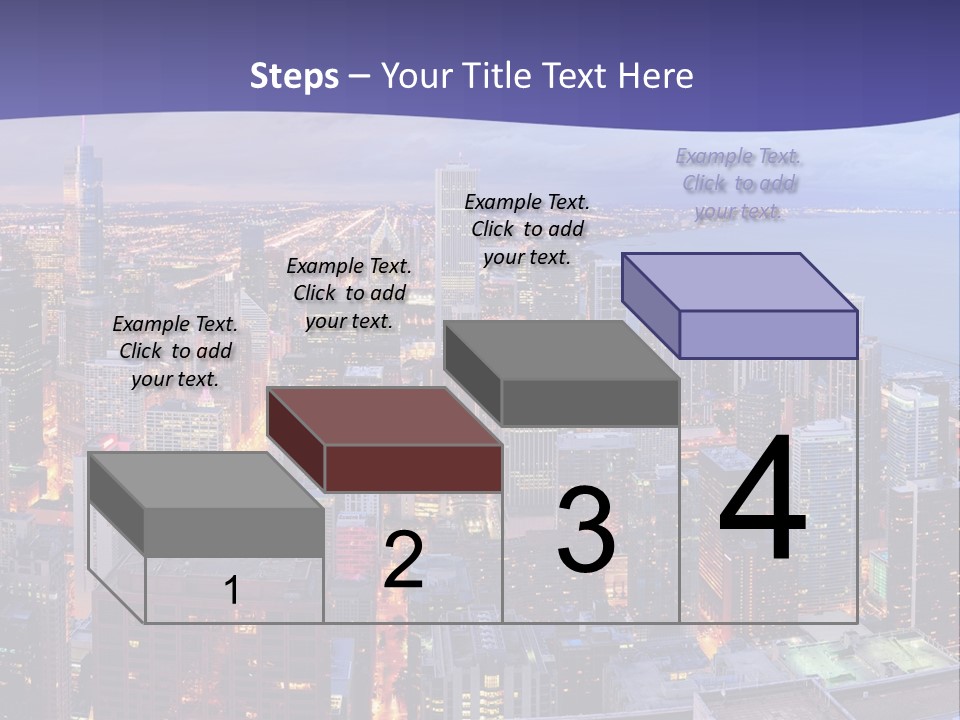 Steps – Your Title Text Here

Example Text. Click to add your text.

Example Text. Click to add your text.

Example Text. Click to add your text.

Example Text. Click to add your text.

1

2

3

4